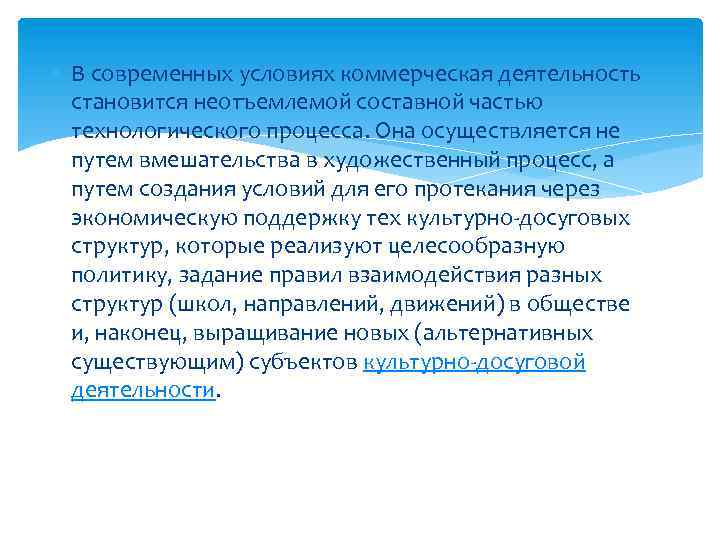 В современных условиях коммерческая деятельность становится неотъемлемой составной частью технологического процесса. Она осуществляется не путем вмешательства в художественный процесс, а путем создания условий для его протекания через экономическую поддержку тех культурно-досуговых структур, которые реализуют целесообразную политику, задание правил взаимодействия разных структур (школ, направлений, движений) в обществе и, наконец, выращивание новых (альтернативных существующим) субъектов культурно-досуговой деятельности.